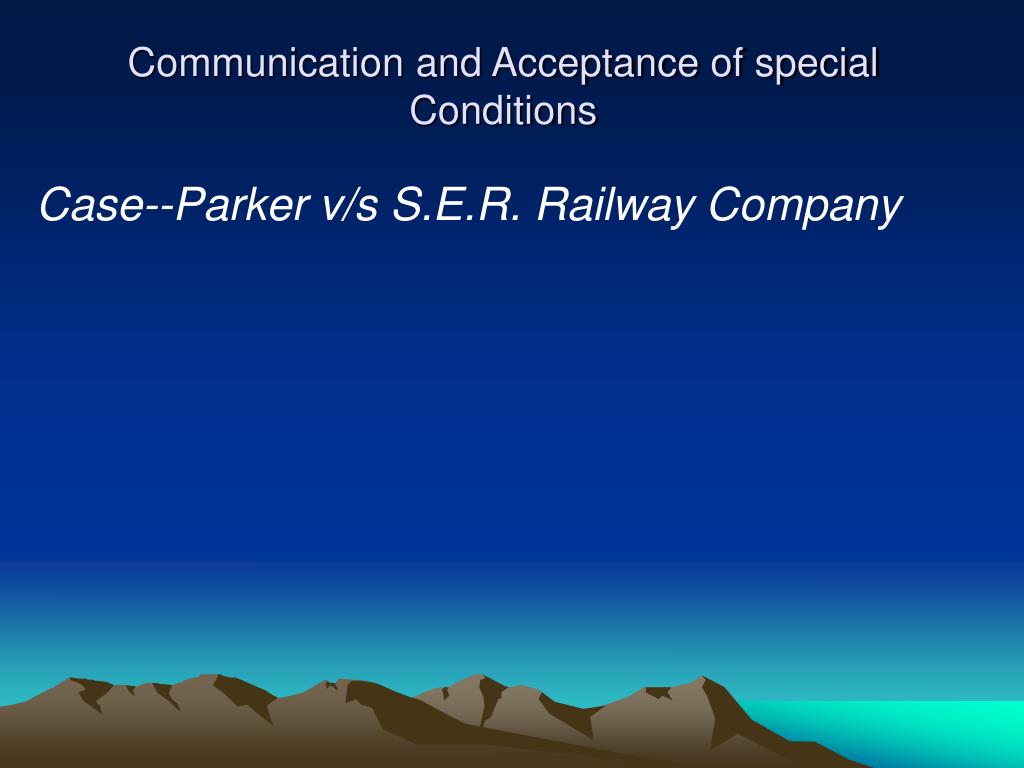 Communication and Acceptance of special Conditions

Case--Parker v/s S.E.R. Railway Company